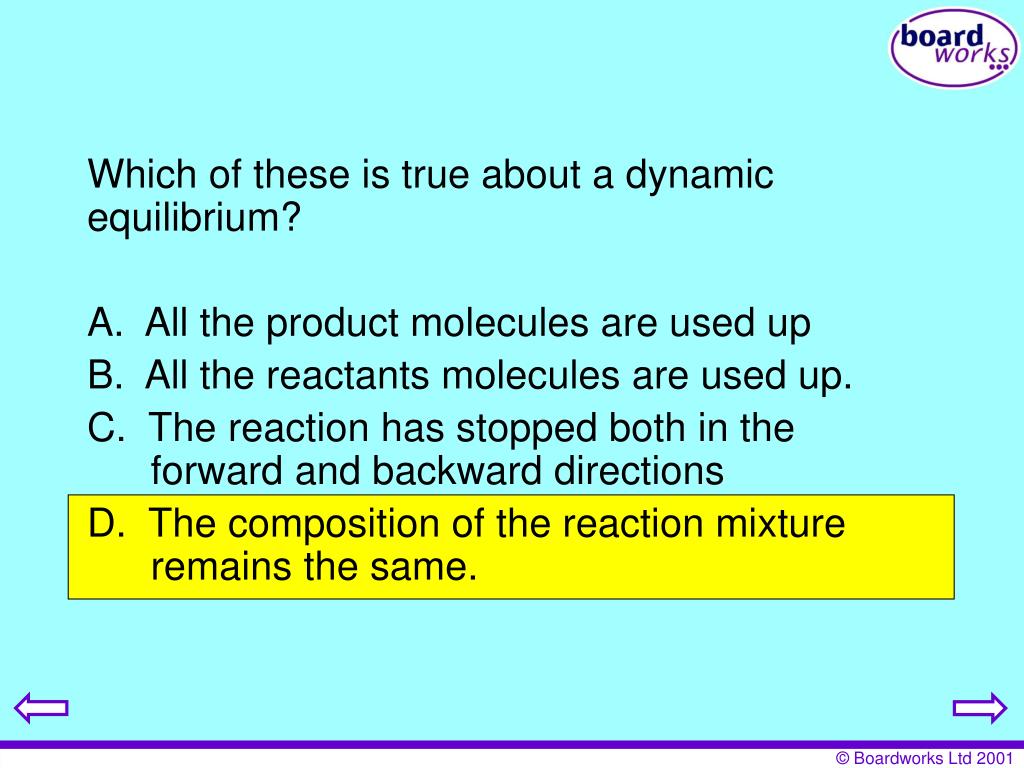 board works

Which of these is true about a dynamic equilibrium?

A. All the product molecules are used up
B. All the reactants molecules are used up.
C. The reaction has stopped both in the forward and backward directions
D. The composition of the reaction mixture remains the same.

© Boardworks Ltd 2001